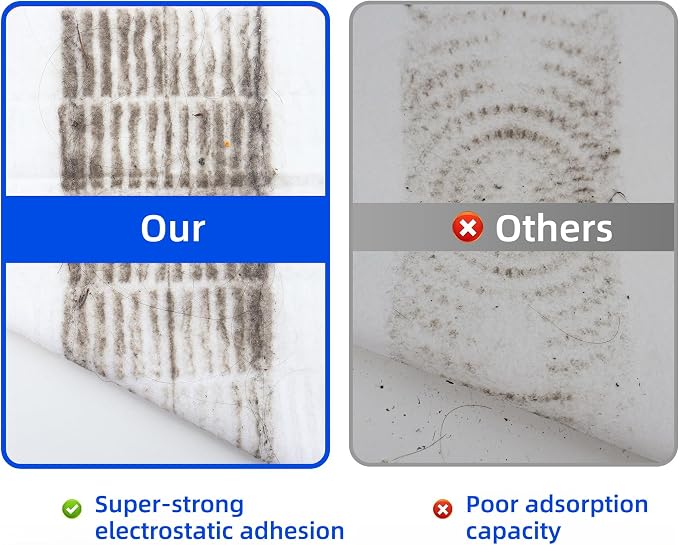 Our

Others

Super-strong electrostatic adhesion

Poor adsorption capacity